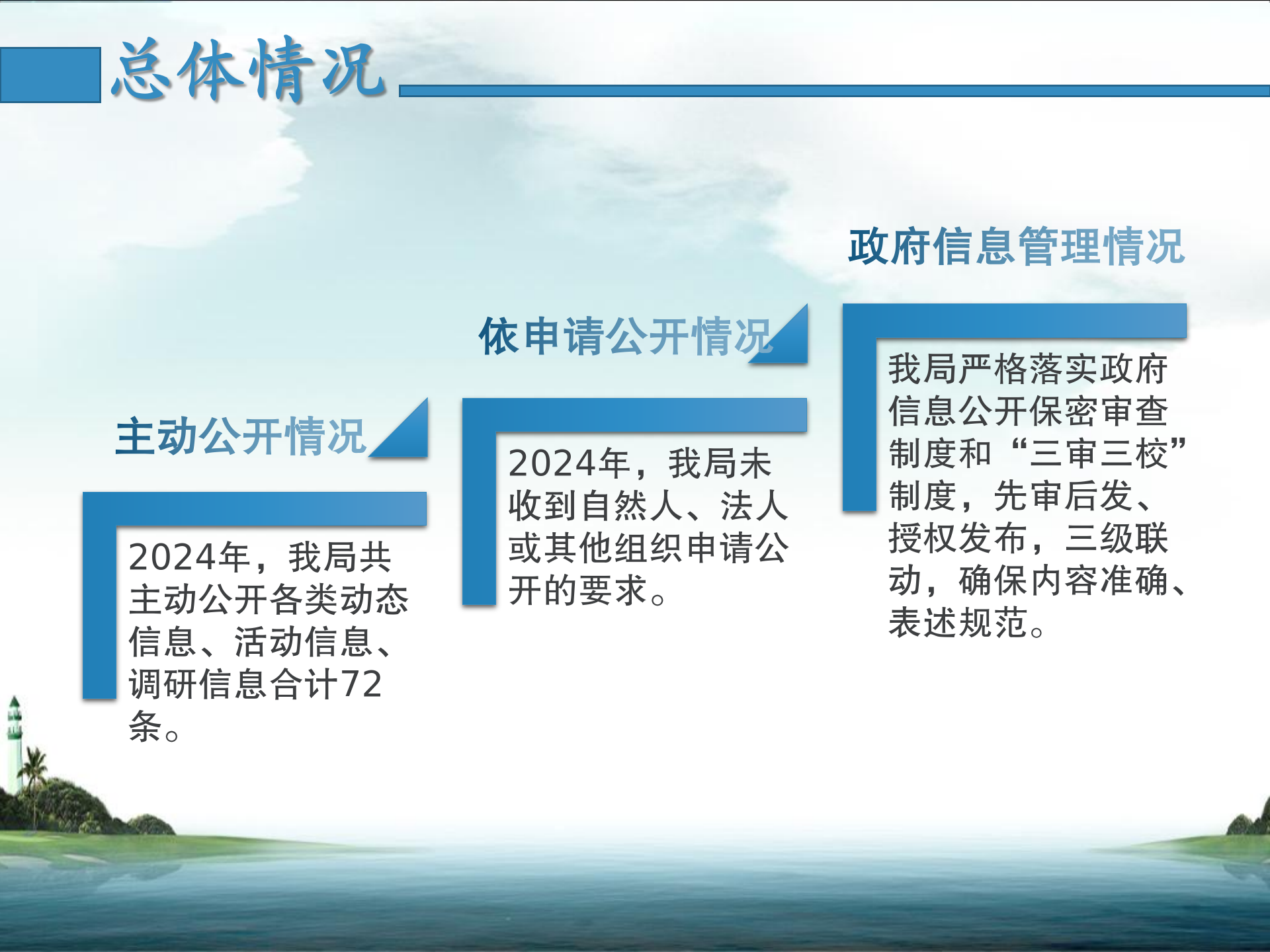 总体情况

主动公开情况

2024年，我局共主动公开各类动态信息、活动信息、调研信息合计72条。

依申请公开情况

2024年，我局未收到自然人、法人或其他组织申请公开的要求。

政府信息管理情况

我局严格落实政府信息公开保密审查制度和“三审三校”制度，先审后发、授权发布，三级联动，确保内容准确、表述规范。